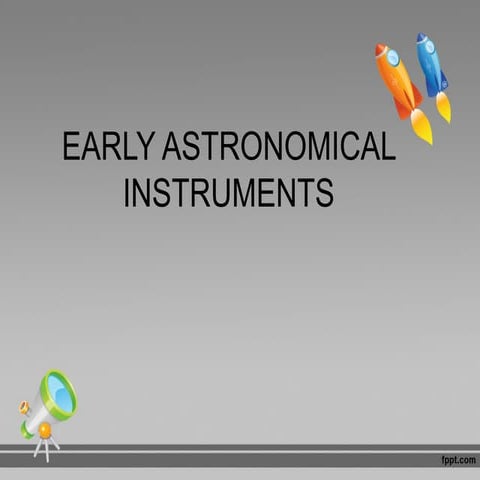 EARLY ASTRONOMICAL INSTRUMENTS

fppt.com